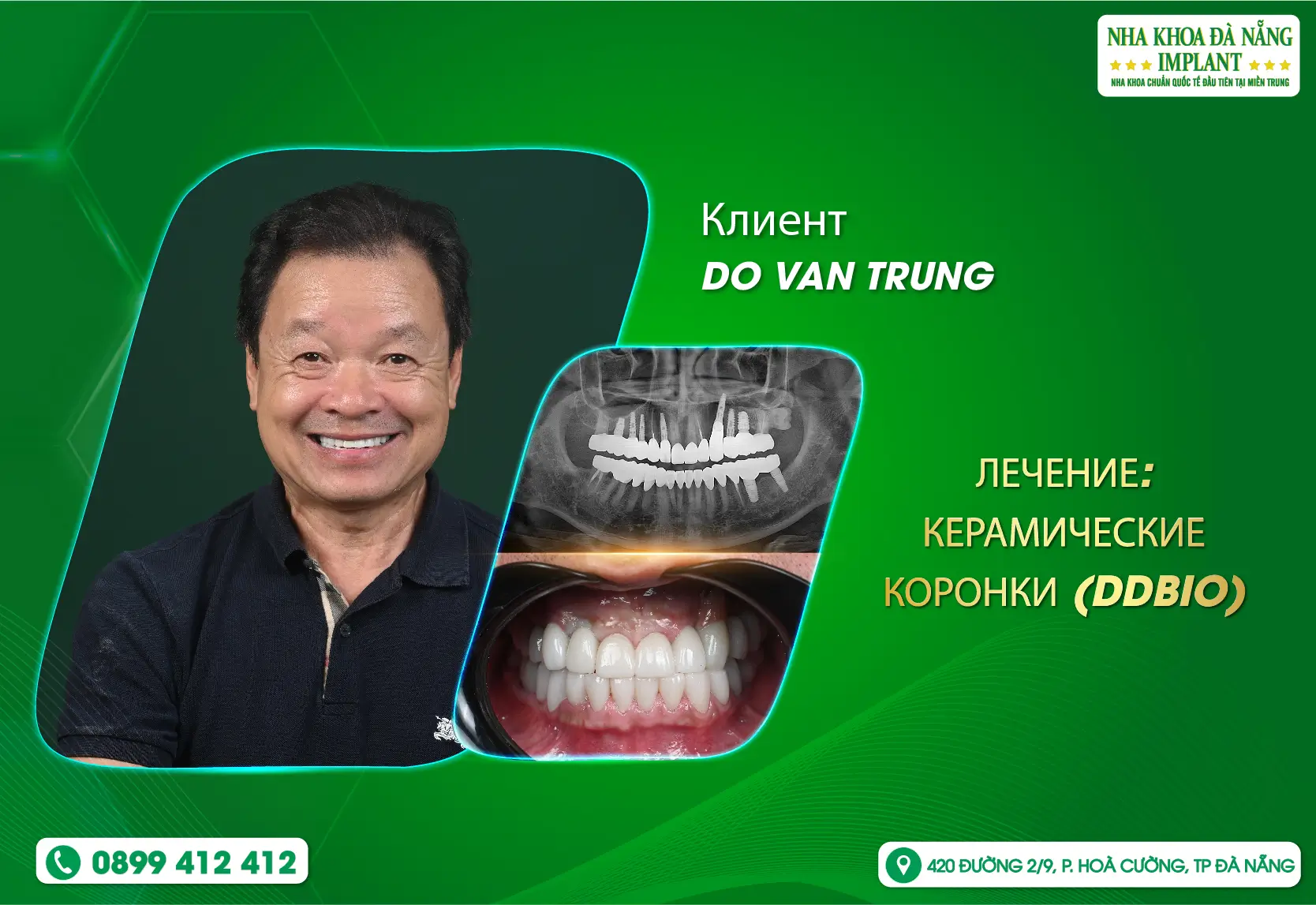 NHA KHOA ĐÀ NẴNG
IMPLANT
NHA KHOA CHUẨN QUỐC TẾ ĐẦU TIÊN TẠI MIỀN TRUNG

Клиент
DO VAN TRUNG

ЛЕЧЕНИЕ:
КЕРАМИЧЕСКИЕ
КОРОНКИ (DDBIO)

0899 412 412

420 ĐƯỜNG 2/9, P. HOÀ CƯỜNG, TP ĐÀ NẴNG